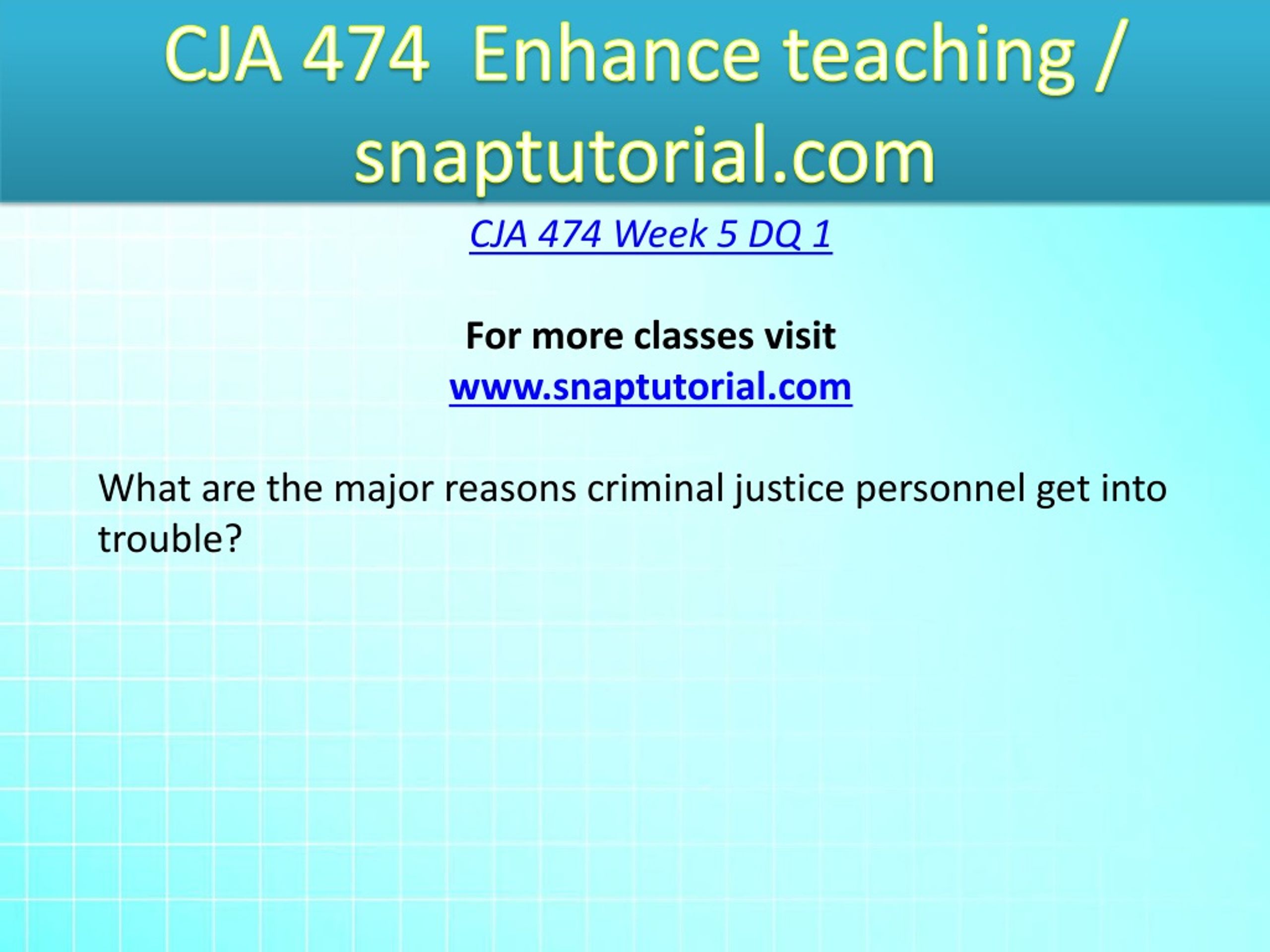 CJA 474 Enhance teaching / snaptutorial.com

CJA 474 Week 5 DQ 1

For more classes visit
www.snaptutorial.com

What are the major reasons criminal justice personnel get into trouble?